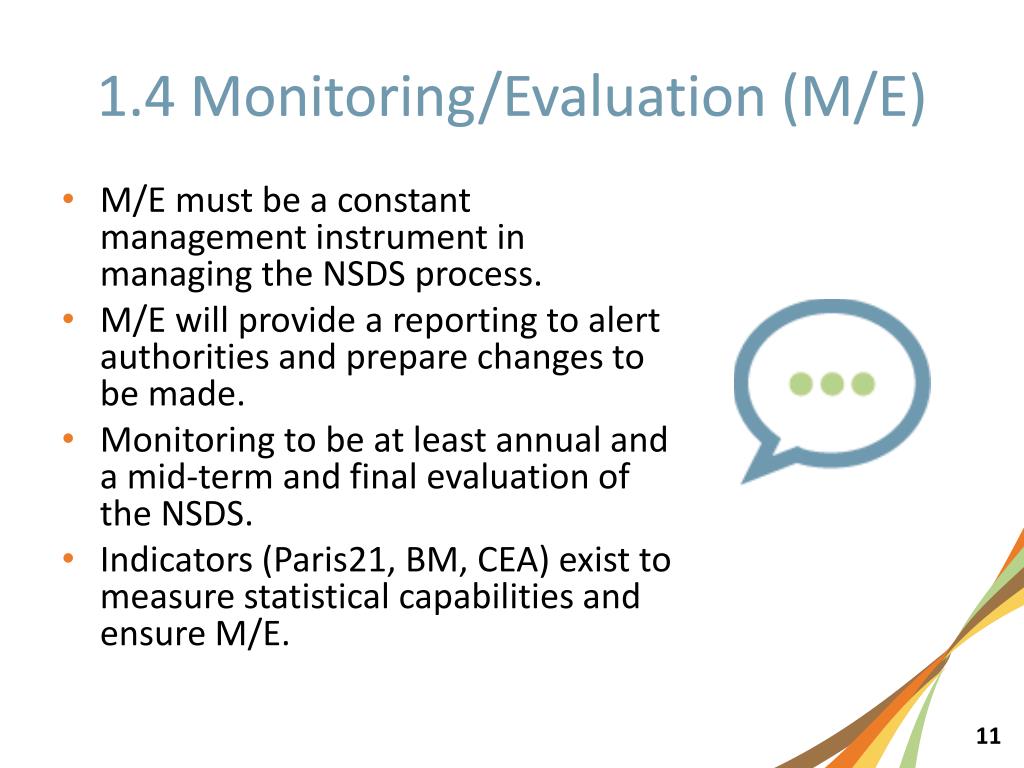 1.4 Monitoring/Evaluation (M/E)

• M/E must be a constant management instrument in managing the NSDS process.
• M/E will provide a reporting to alert authorities and prepare changes to be made.
• Monitoring to be at least annual and a mid-term and final evaluation of the NSDS.
• Indicators (Paris21, BM, CEA) exist to measure statistical capabilities and ensure M/E.

11